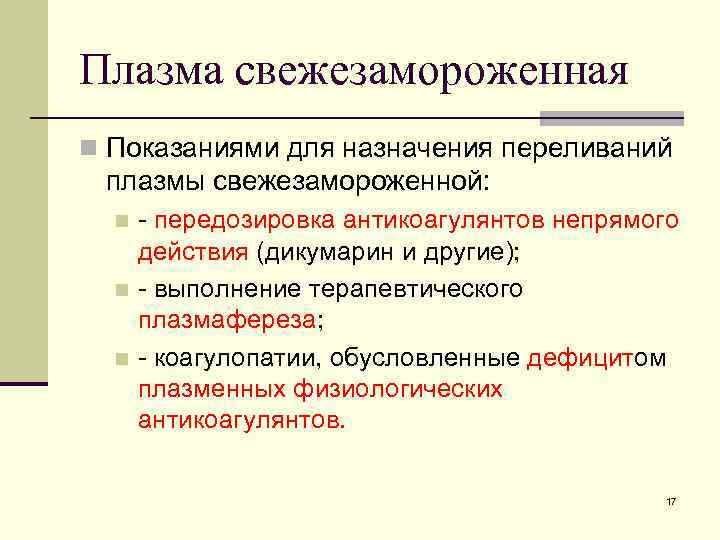 Плазма свежезамороженная

Показаниями для назначения переливаний плазмы свежезамороженной:

- передозировка антикоагулянтов непрямого действия (дикумарин и другие);

- выполнение терапевтического плазмафереза;

- коагулопатии, обусловленные дефицитом плазменных физиологических антикоагулянтов.

17